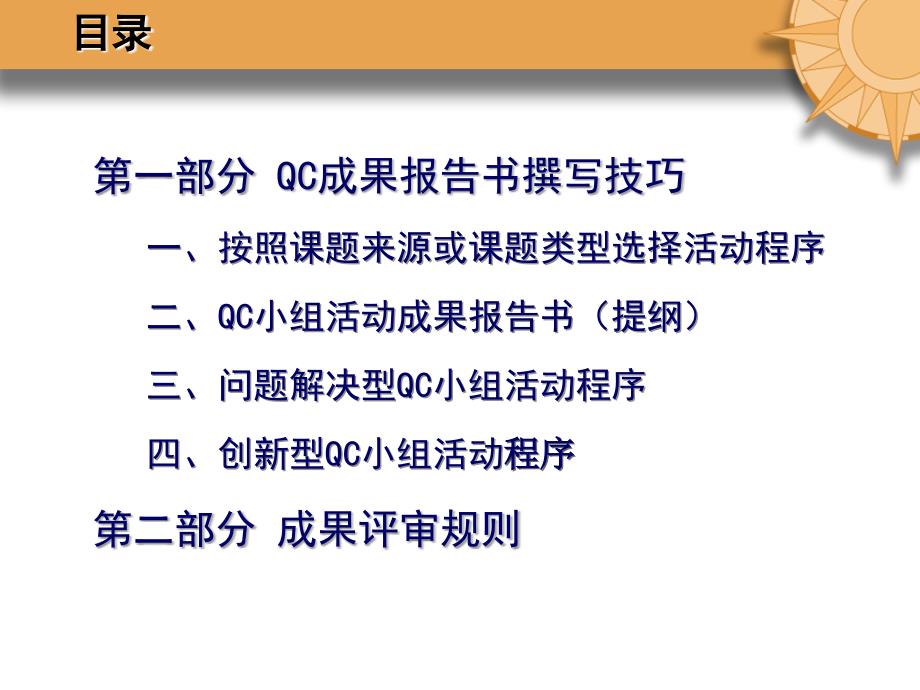 目录

第一部分 QC成果报告书撰写技巧

一、按照课题来源或课题类型选择活动程序

二、QC小组活动成果报告书（提纲）

三、问题解决型QC小组活动程序

四、创新型QC小组活动程序

第二部分 成果评审规则